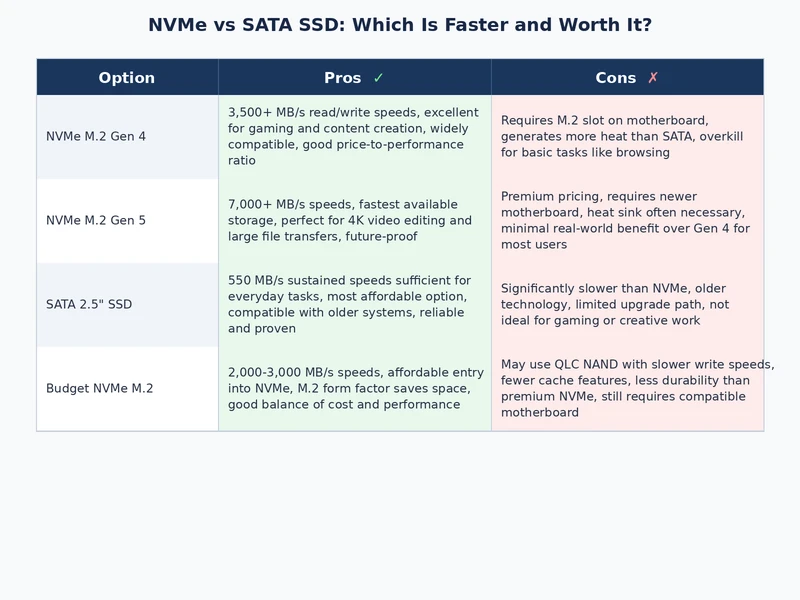 NVMe vs SATA SSD: Which Is Faster and Worth It?

| Option | Pros ✓ | Cons ✗ |
|---|---|---|
| NVMe M.2 Gen 4 | 3,500+ MB/s read/write speeds, excellent for gaming and content creation, widely compatible, good price-to-performance ratio | Requires M.2 slot on motherboard, generates more heat than SATA, overkill for basic tasks like browsing |
| NVMe M.2 Gen 5 | 7,000+ MB/s speeds, fastest available storage, perfect for 4K video editing and large file transfers, future-proof | Premium pricing, requires newer motherboard, heat sink often necessary, minimal real-world benefit over Gen 4 for most users |
| SATA 2.5" SSD | 550 MB/s sustained speeds sufficient for everyday tasks, most affordable option, compatible with older systems, reliable and proven | Significantly slower than NVMe, older technology, limited upgrade path, not ideal for gaming or creative work |
| Budget NVMe M.2 | 2,000-3,000 MB/s speeds, affordable entry into NVMe, M.2 form factor saves space, good balance of cost and performance | May use QLC NAND with slower write speeds, fewer cache features, less durability than premium NVMe, still requires compatible motherboard |